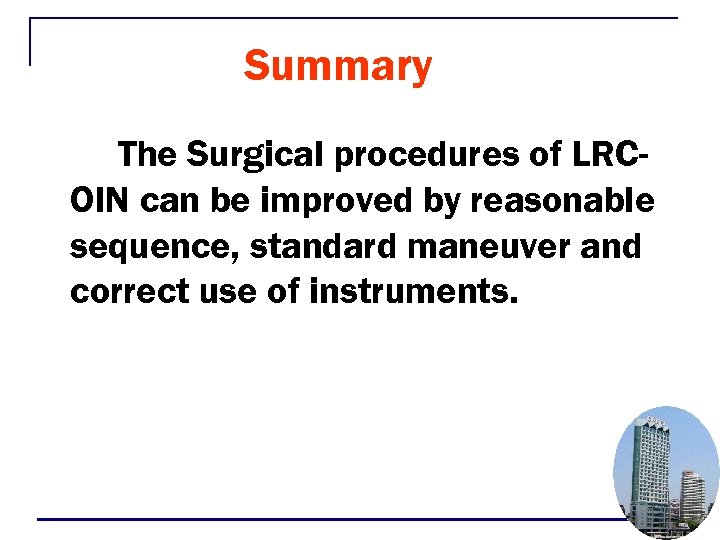 Summary

The Surgical procedures of LRC-OIN can be improved by reasonable sequence, standard maneuver and correct use of instruments.